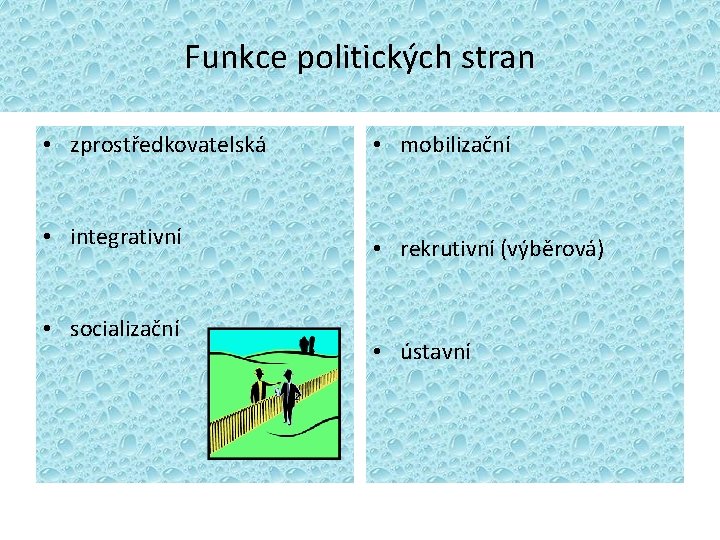 Funkce politických stran

• zprostředkovatelská

• integrativní

• socializační

• mobilizační

• rekrutivní (výběrová)

• ústavní